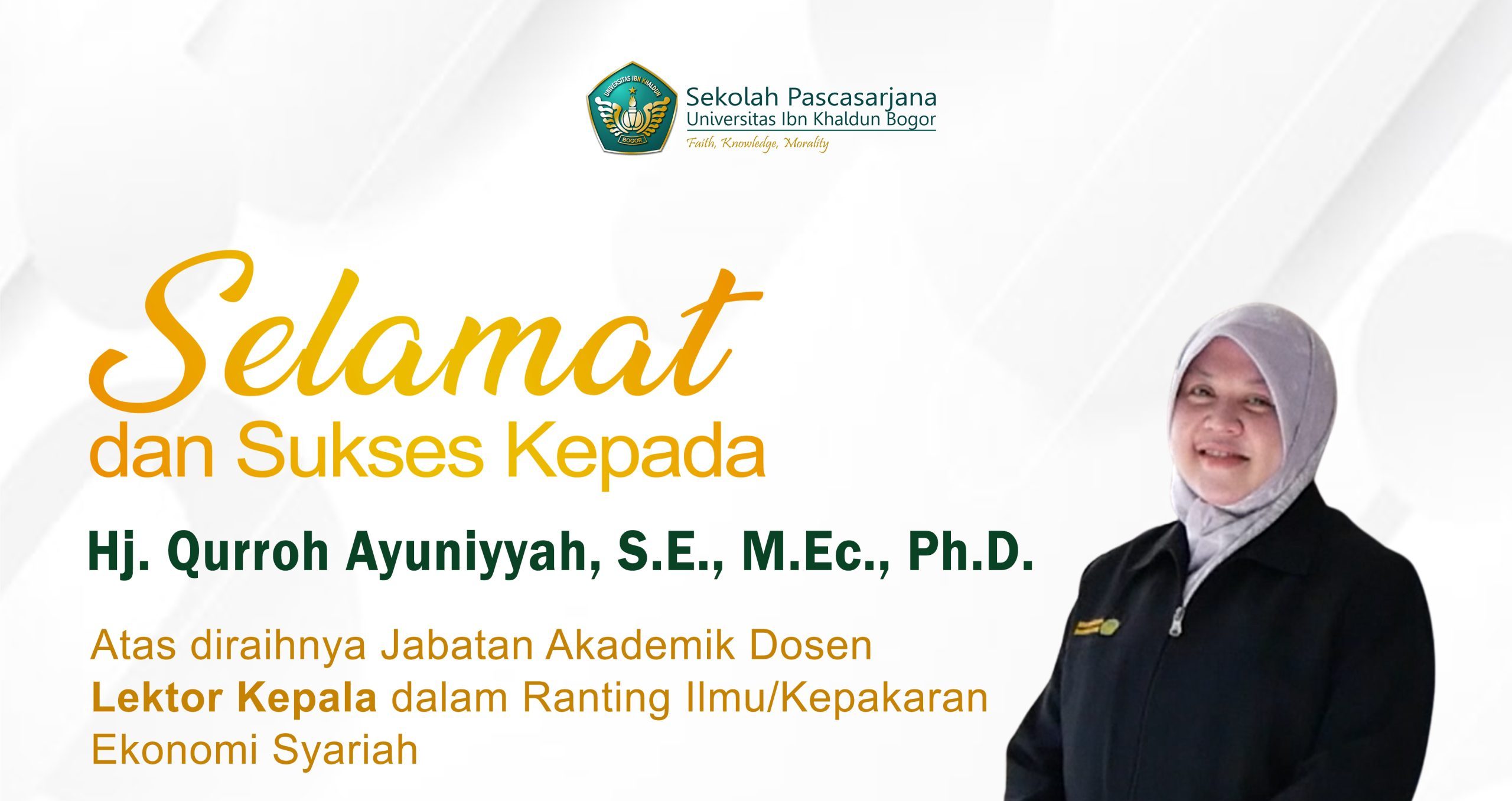 UNIVERSITAS IBN KHALDUN
BOGOR
Sekolah Pascasarjana
Universitas Ibn Khaldun Bogor
Faith, Knowledge, Morality

Selamat
dan Sukses Kepada

Hj. Qurroh Ayuniyyah, S.E., M.Ec., Ph.D.

Atas diraihnya Jabatan Akademik Dosen Lektor Kepala dalam Ranting Ilmu/Kepakaran Ekonomi Syariah